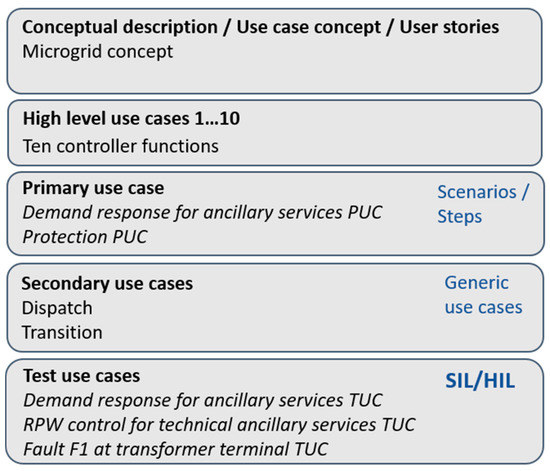 Conceptual description / Use case concept / User stories
Microgrid concept

High level use cases 1…10
Ten controller functions

Primary use case
Demand response for ancillary services PUC
Protection PUC

Scenarios / Steps

Secondary use cases
Dispatch
Transition

Generic use cases

Test use cases
Demand response for ancillary services TUC
RPW control for technical ancillary services TUC
Fault F1 at transformer terminal TUC

SIL/HIL